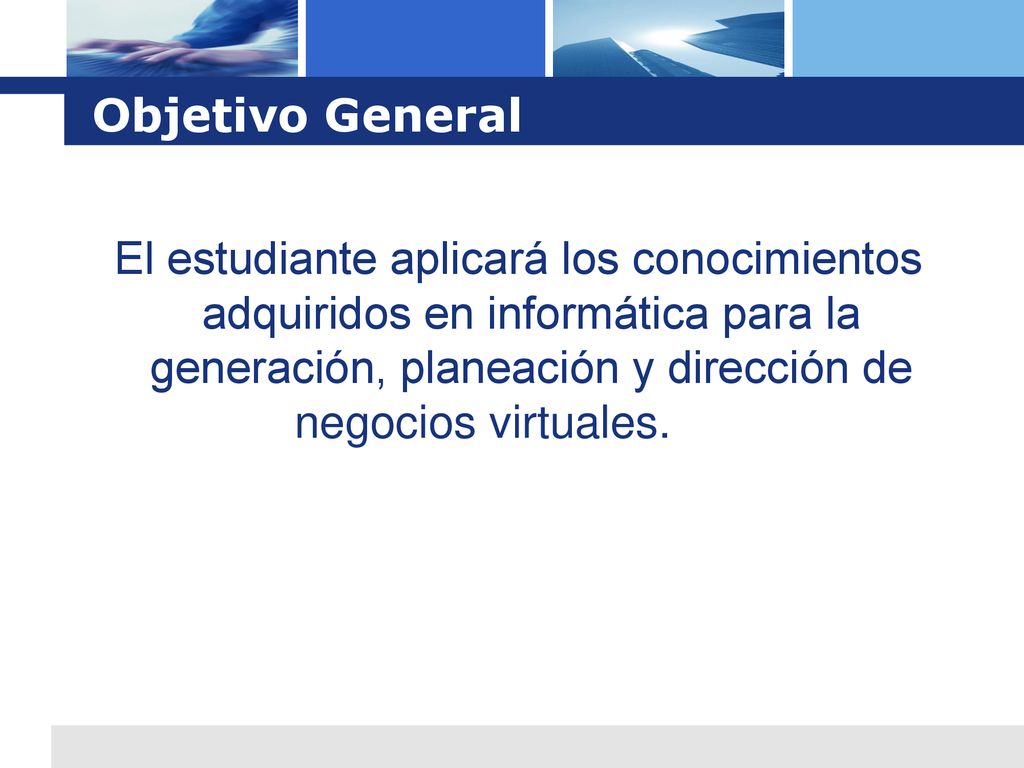 Objetivo General

El estudiante aplicará los conocimientos adquiridos en informática para la generación, planeación y dirección de negocios virtuales.